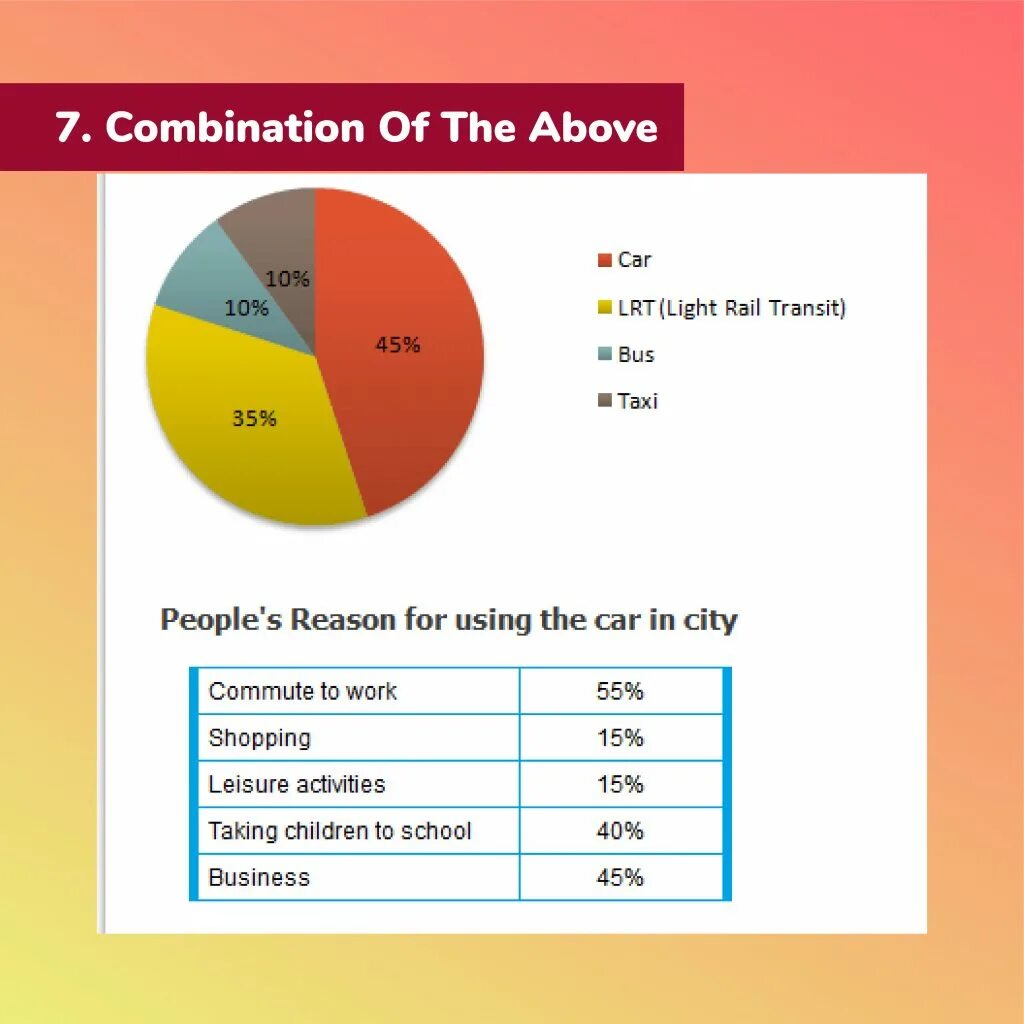 7. Combination Of The Above

10%
10%
45%
35%

Car
LRT (Light Rail Transit)
Bus
Taxi

People's Reason for using the car in city

| Commute to work | 55% |
|---|---|
| Shopping | 15% |
| Leisure activities | 15% |
| Taking children to school | 40% |
| Business | 45% |